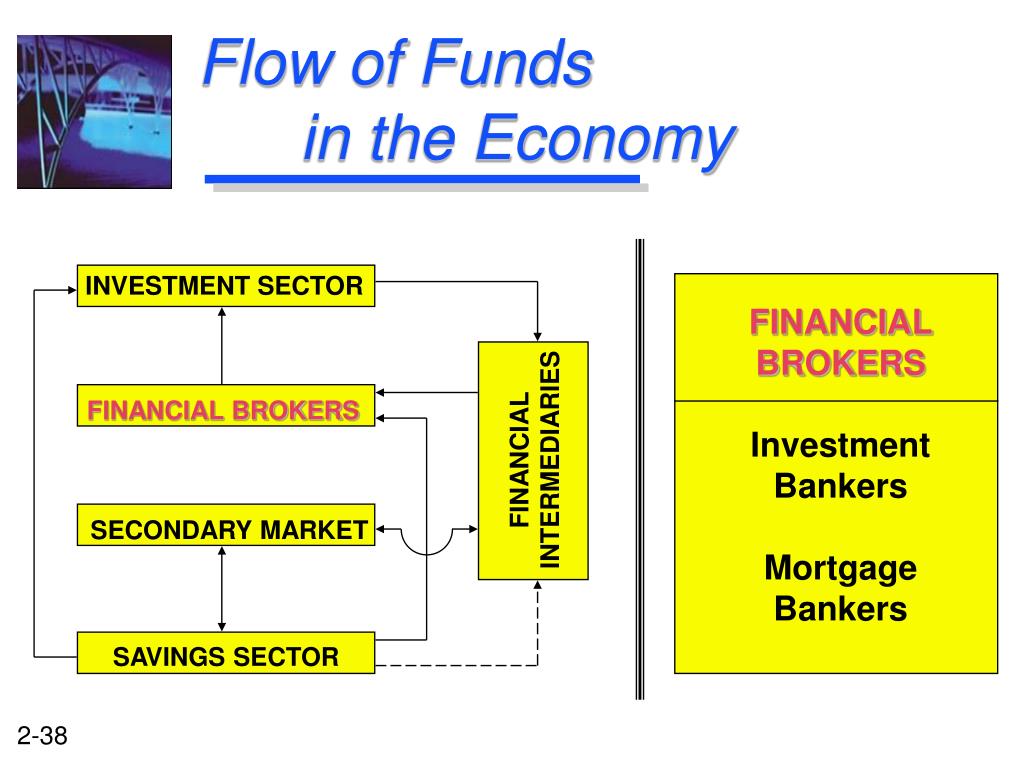 Flow of Funds
in the Economy

INVESTMENT SECTOR

FINANCIAL BROKERS

SECONDARY MARKET

SAVINGS SECTOR

FINANCIAL INTERMEDIARIES

FINANCIAL BROKERS

Investment Bankers

Mortgage Bankers

2-38